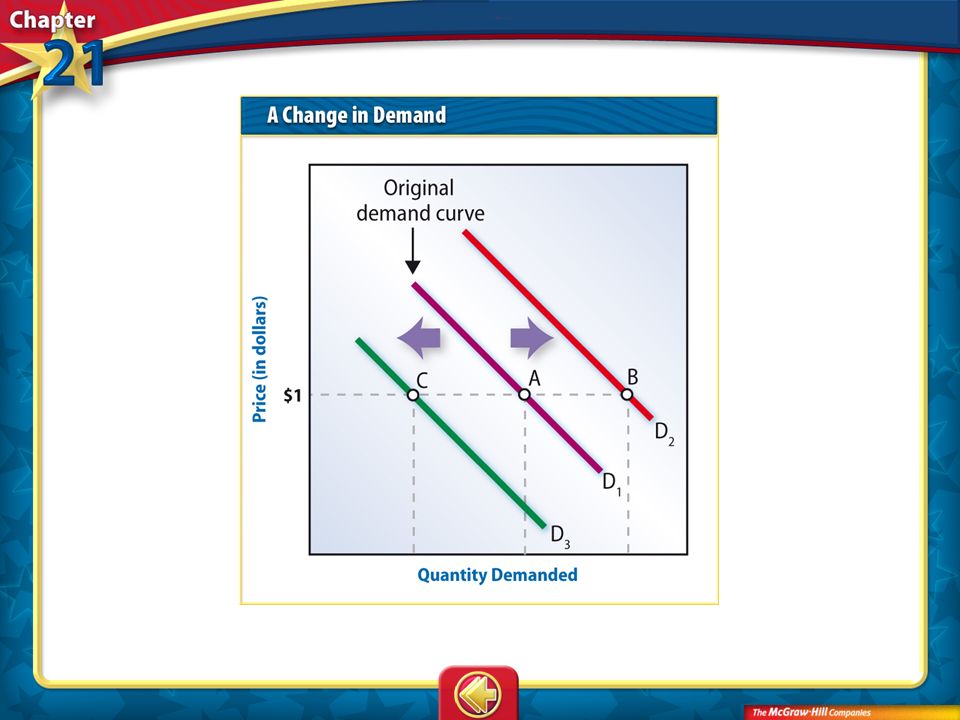 Chapter 21

A Change in Demand

Original demand curve

Price (in dollars)

$1

C

A

B

$D_2$

$D_1$

$D_3$

Quantity Demanded

The McGraw-Hill Companies